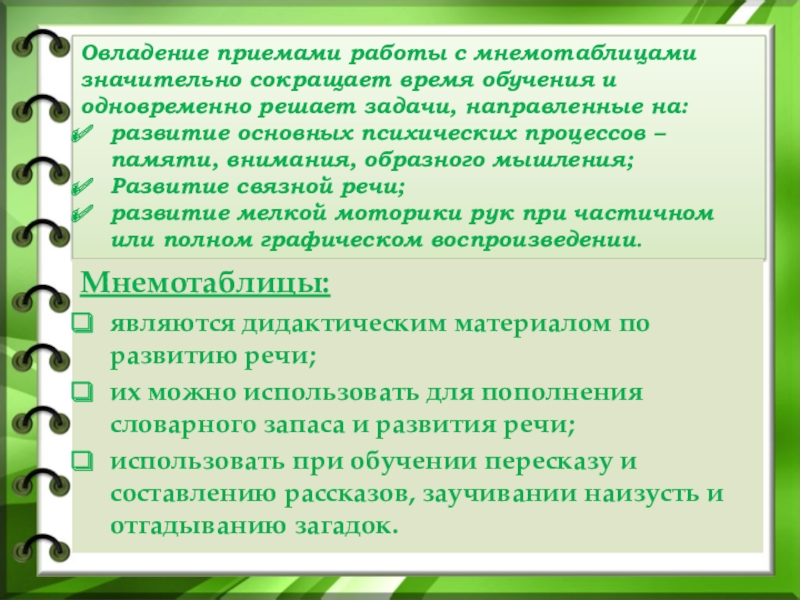 Овладение приемами работы с мнемотаблицами значительно сокращает время обучения и одновременно решает задачи, направленные на:
✓ развитие основных психических процессов – памяти, внимания, образного мышления;
✓ Развитие связной речи;
✓ развитие мелкой моторики рук при частичном или полном графическом воспроизведении.

Мнемотаблицы:
❑ являются дидактическим материалом по развитию речи;
❑ их можно использовать для пополнения словарного запаса и развития речи;
❑ использовать при обучении пересказу и составлению рассказов, заучивании наизусть и отгадыванию загадок.